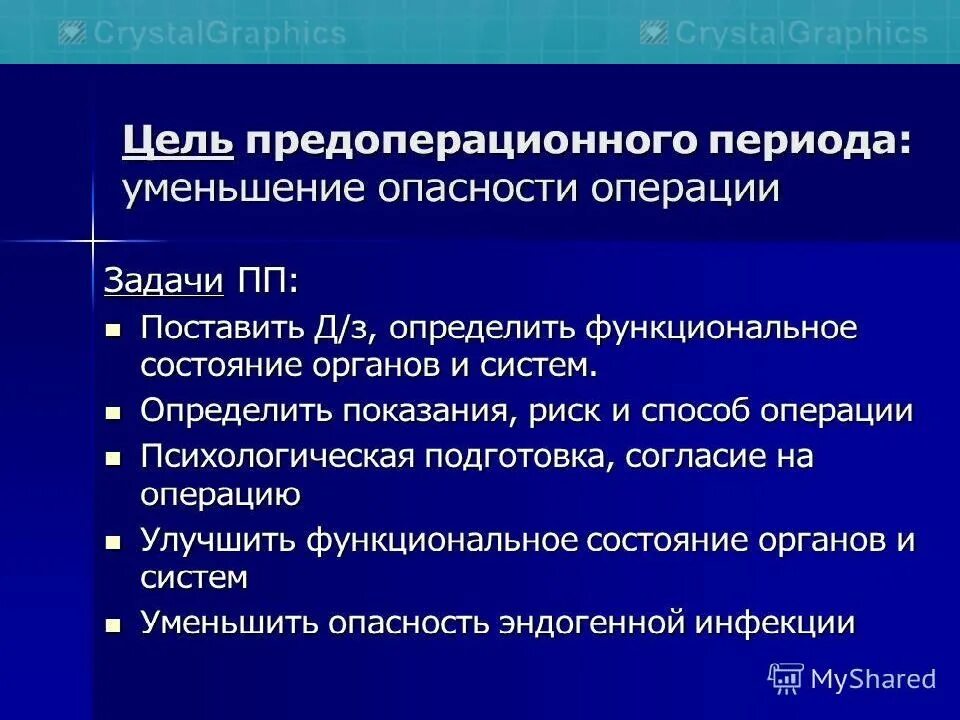 CrystalGraphics CrystalGraphics

Цель предоперационного периода: уменьшение опасности операции

Задачи ПП:

- Поставить Д/з, определить функциональное состояние органов и систем.
- Определить показания, риск и способ операции
- Психологическая подготовка, согласие на операцию
- Улучшить функциональное состояние органов и систем
- Уменьшить опасность эндогенной инфекции

MyShared